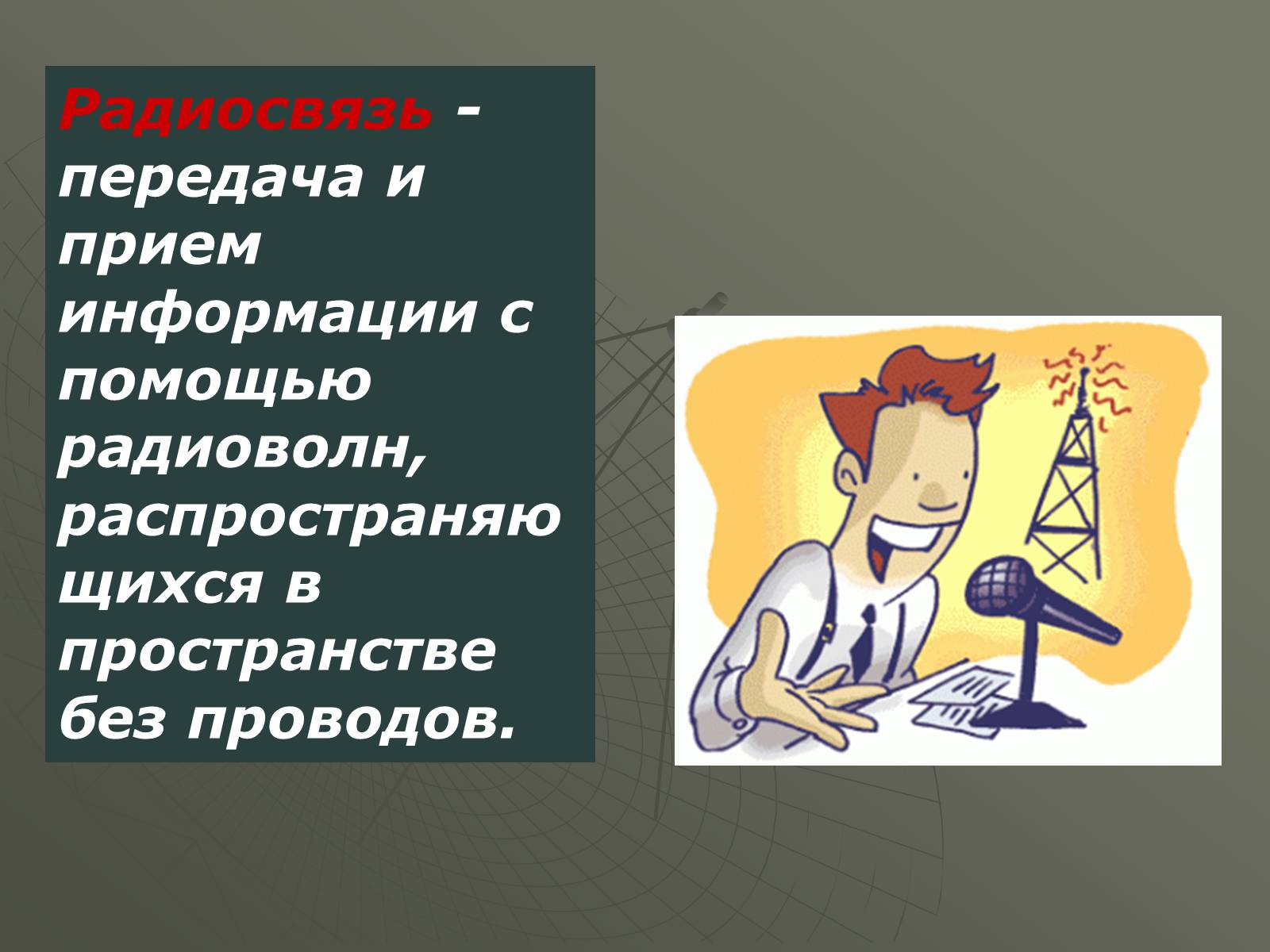 Радиосвязь - передача и прием информации с помощью радиоволн, распространяющихся в пространстве без проводов.